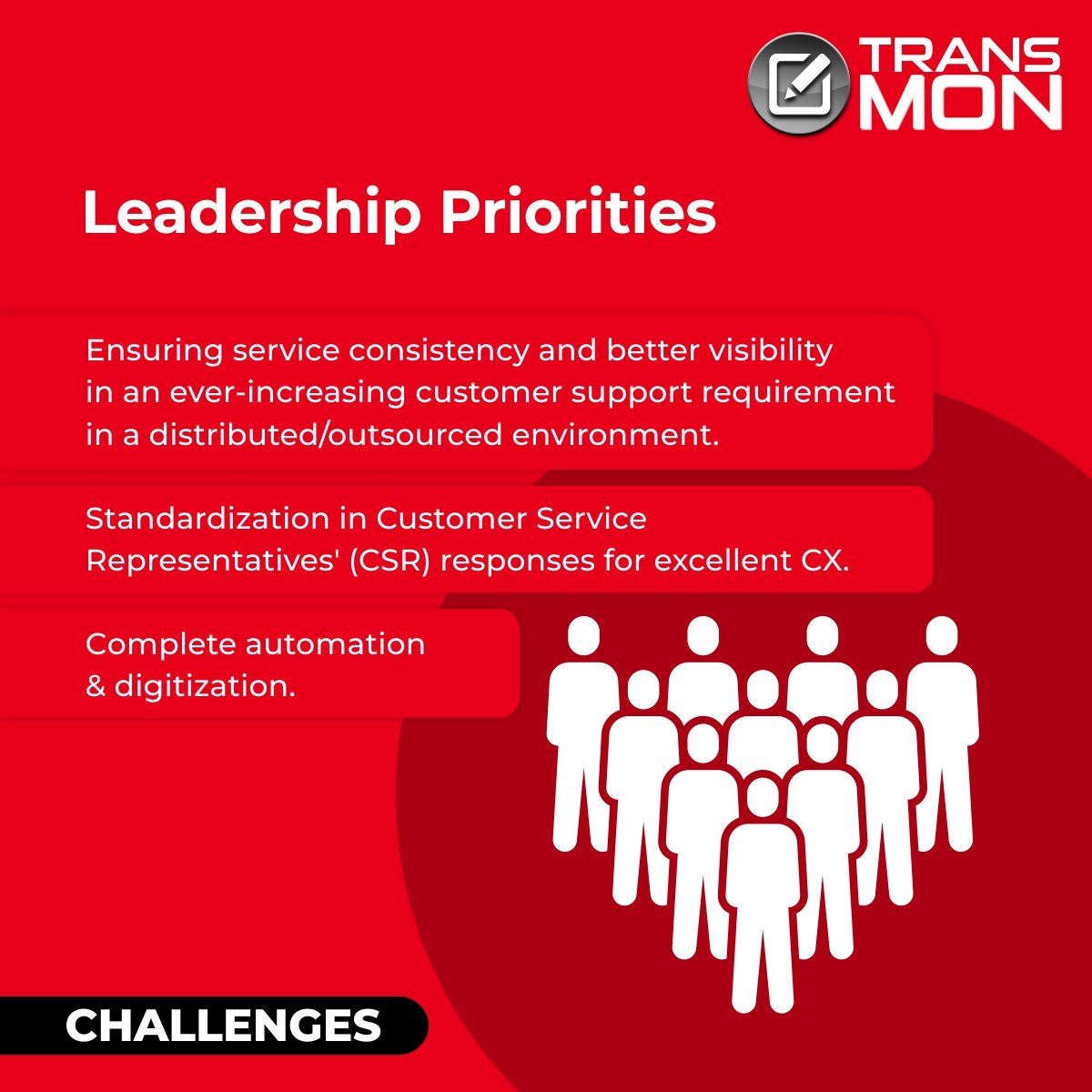 TRANS MON

Leadership Priorities

Ensuring service consistency and better visibility in an ever-increasing customer support requirement in a distributed/outsourced environment.

Standardization in Customer Service Representatives' (CSR) responses for excellent CX.

Complete automation & digitization.

CHALLENGES